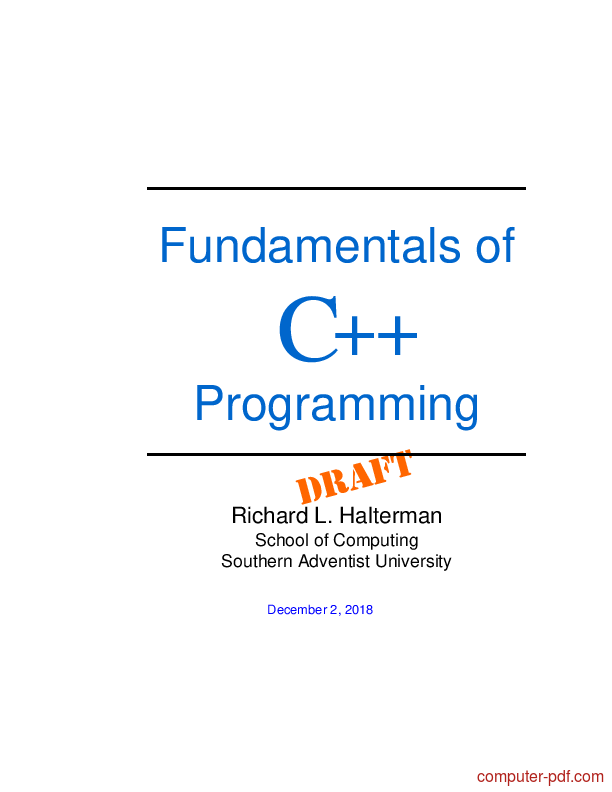 Fundamentals of

C++

Programming

DRAFT

Richard L. Halterman
School of Computing
Southern Adventist University

December 2, 2018

computer-pdf.com